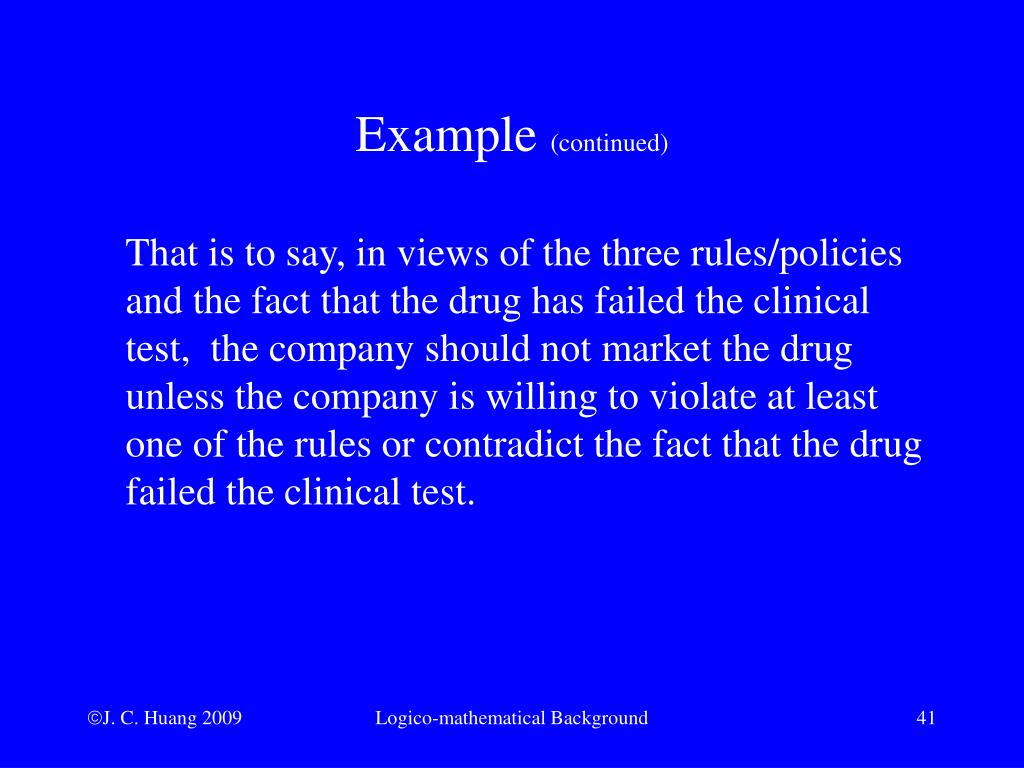 Example (continued)

That is to say, in views of the three rules/policies and the fact that the drug has failed the clinical test,  the company should not market the drug unless the company is willing to violate at least one of the rules or contradict the fact that the drug failed the clinical test.

©J. C. Huang 2009

Logico-mathematical Background

41